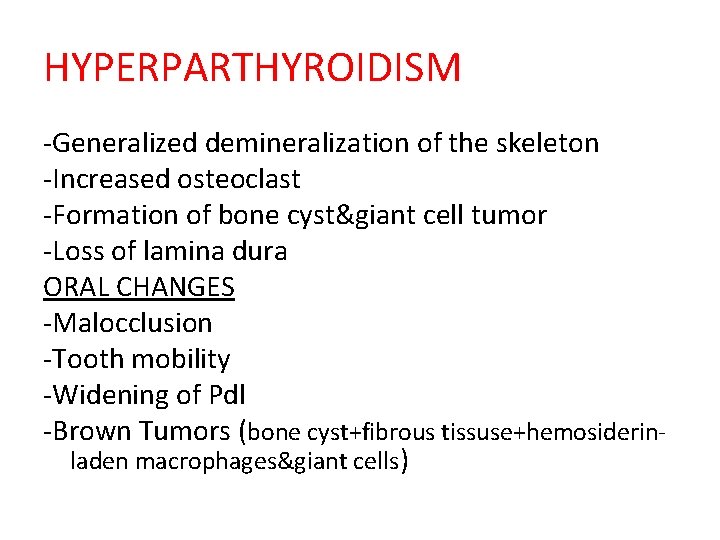 HYPERPARTHYROIDISM

-Generalized demineralization of the skeleton
-Increased osteoclast
-Formation of bone cyst&giant cell tumor
-Loss of lamina dura
ORAL CHANGES
-Malocclusion
-Tooth mobility
-Widening of Pdl
-Brown Tumors (bone cyst+fibrous tissuse+hemosiderin-laden macrophages&giant cells)